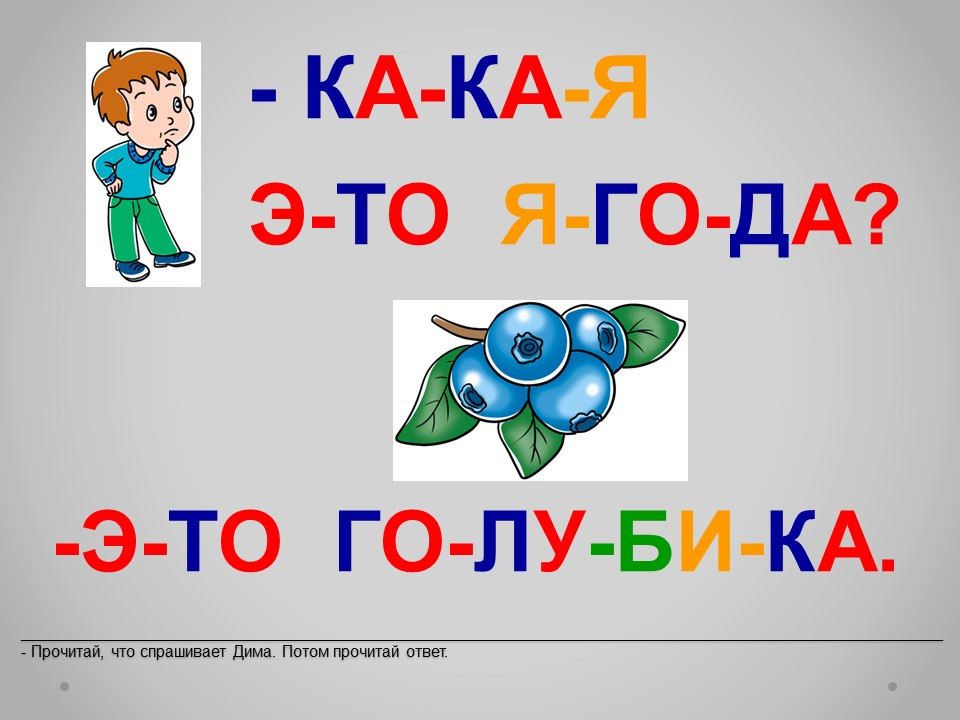 - КА-КА-Я

Э-ТО Я-ГО-ДА?

-Э-ТО ГО-ЛУ-БИ-КА.

- Прочитай, что спрашивает Дима. Потом прочитай ответ.